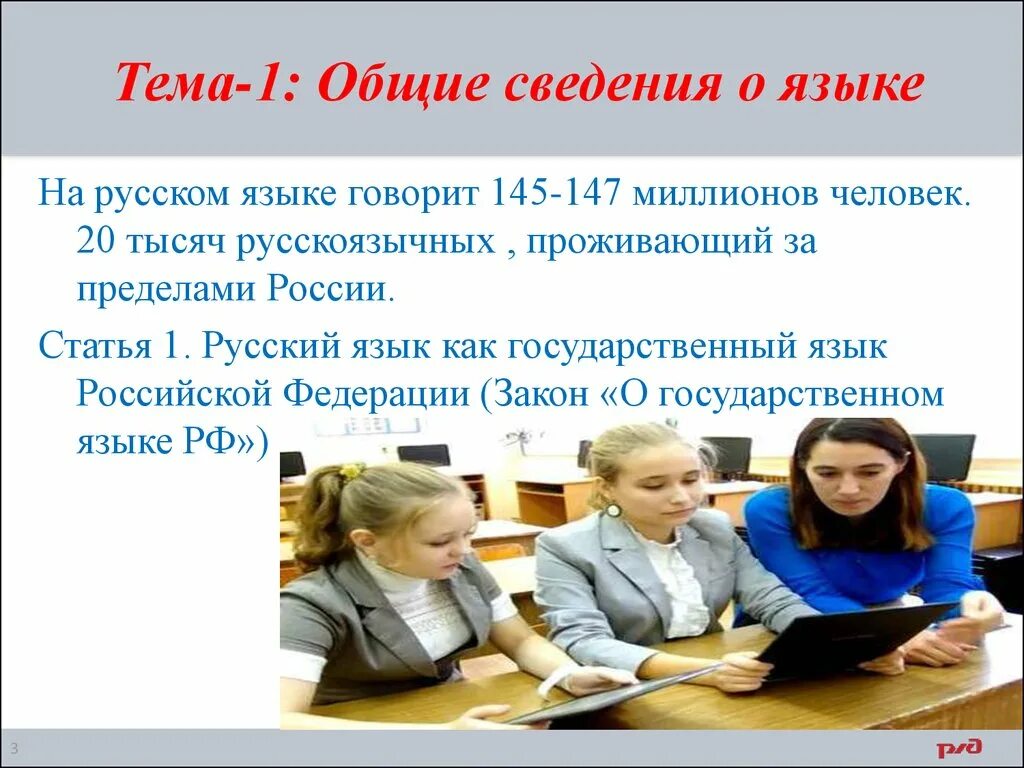 Тема-1: Общие сведения о языке

На русском языке говорит 145-147 миллионов человек. 20 тысяч русскоязычных , проживающий за пределами России.

Статья 1. Русский язык как государственный язык Российской Федерации (Закон «О государственном языке РФ»)

3

РЖД